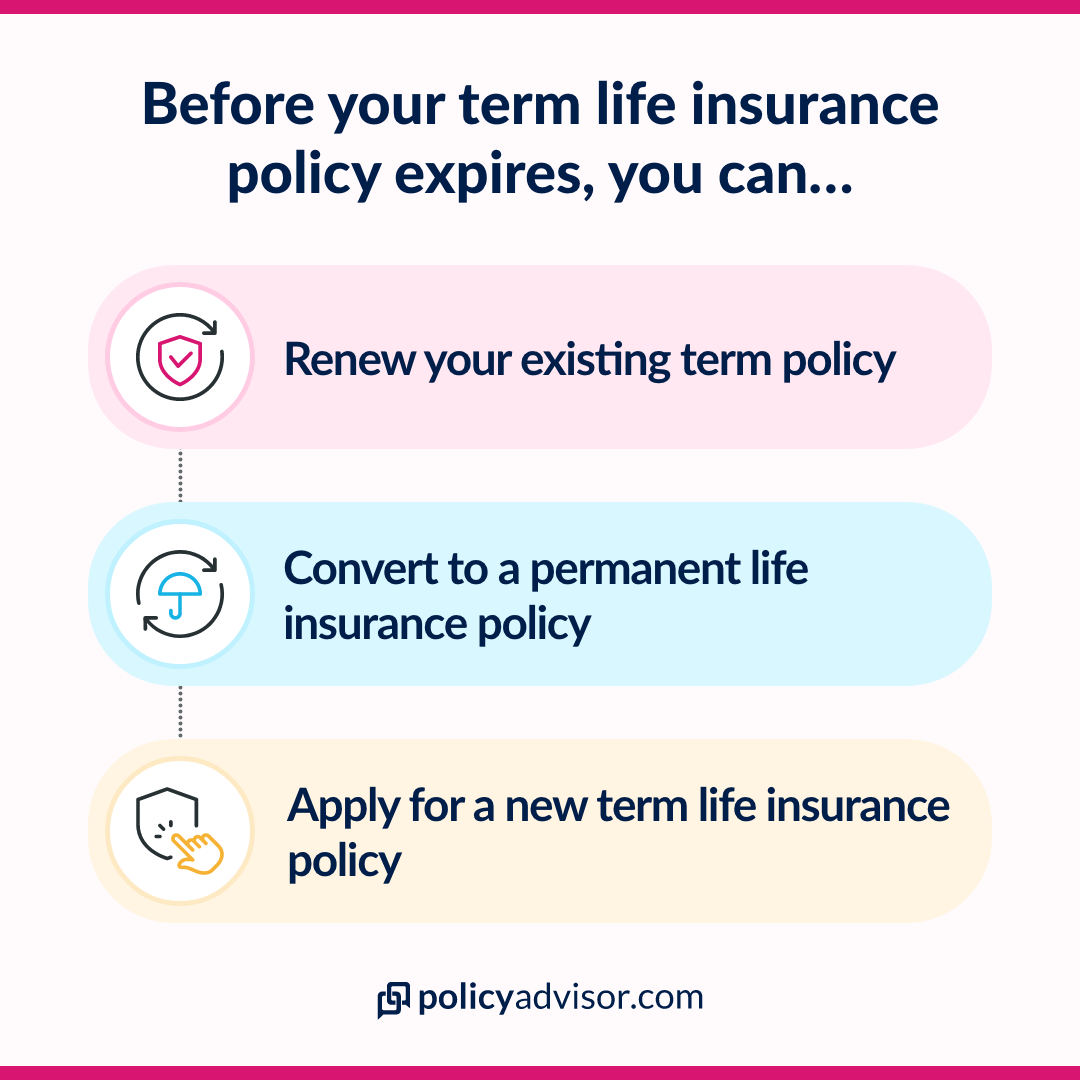 Before your term life insurance policy expires, you can...

Renew your existing term policy

Convert to a permanent life insurance policy

Apply for a new term life insurance policy

policyadvisor.com